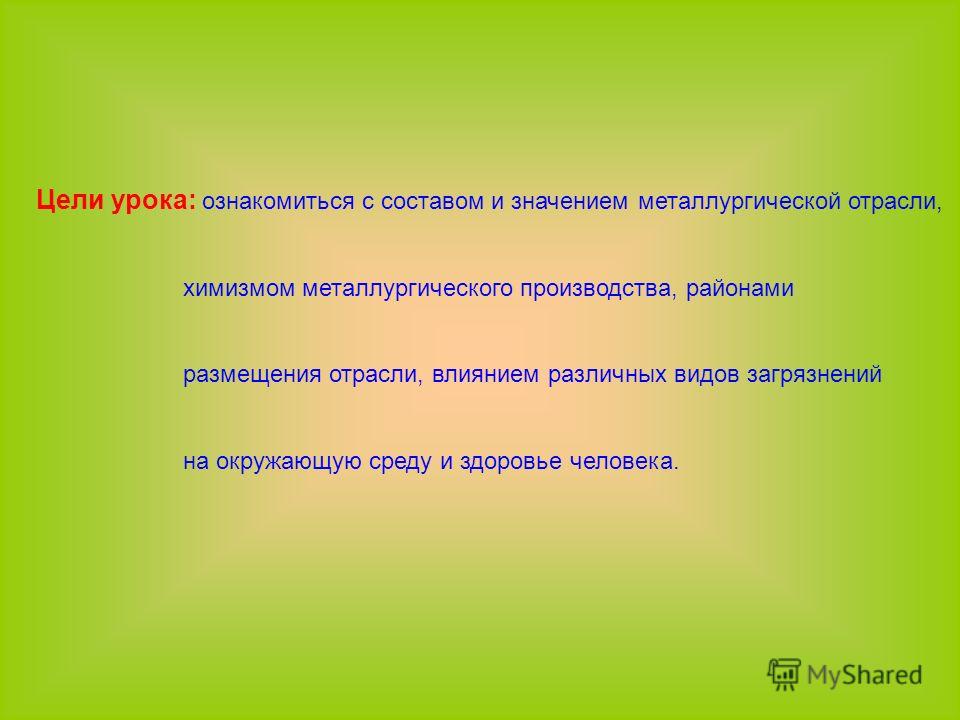 Цели урока: ознакомиться с составом и значением металлургической отрасли, химизмом металлургического производства, районами размещения отрасли, влиянием различных видов загрязнений на окружающую среду и здоровье человека.

MyShared